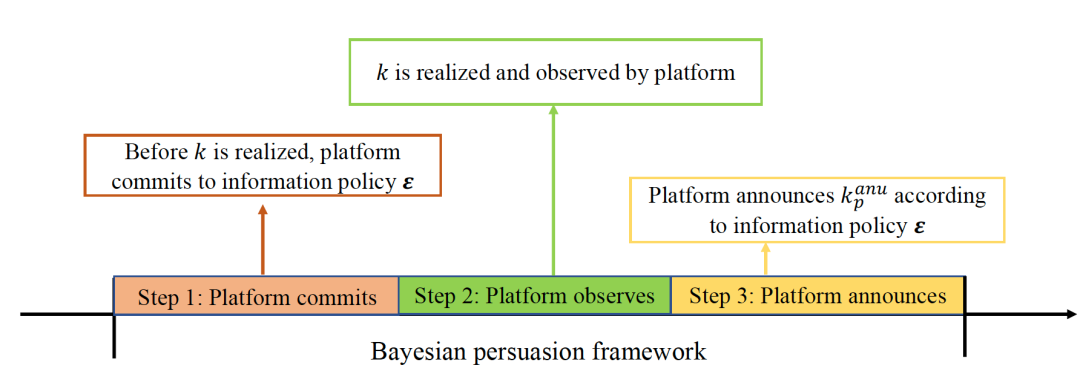 $k$ is realized and observed by platform

Before $k$ is realized, platform commits to information policy $\boldsymbol{\varepsilon}$

Platform announces $k_p^{anu}$ according to information policy $\boldsymbol{\varepsilon}$

Step 1: Platform commits

Step 2: Platform observes

Step 3: Platform announces

Bayesian persuasion framework